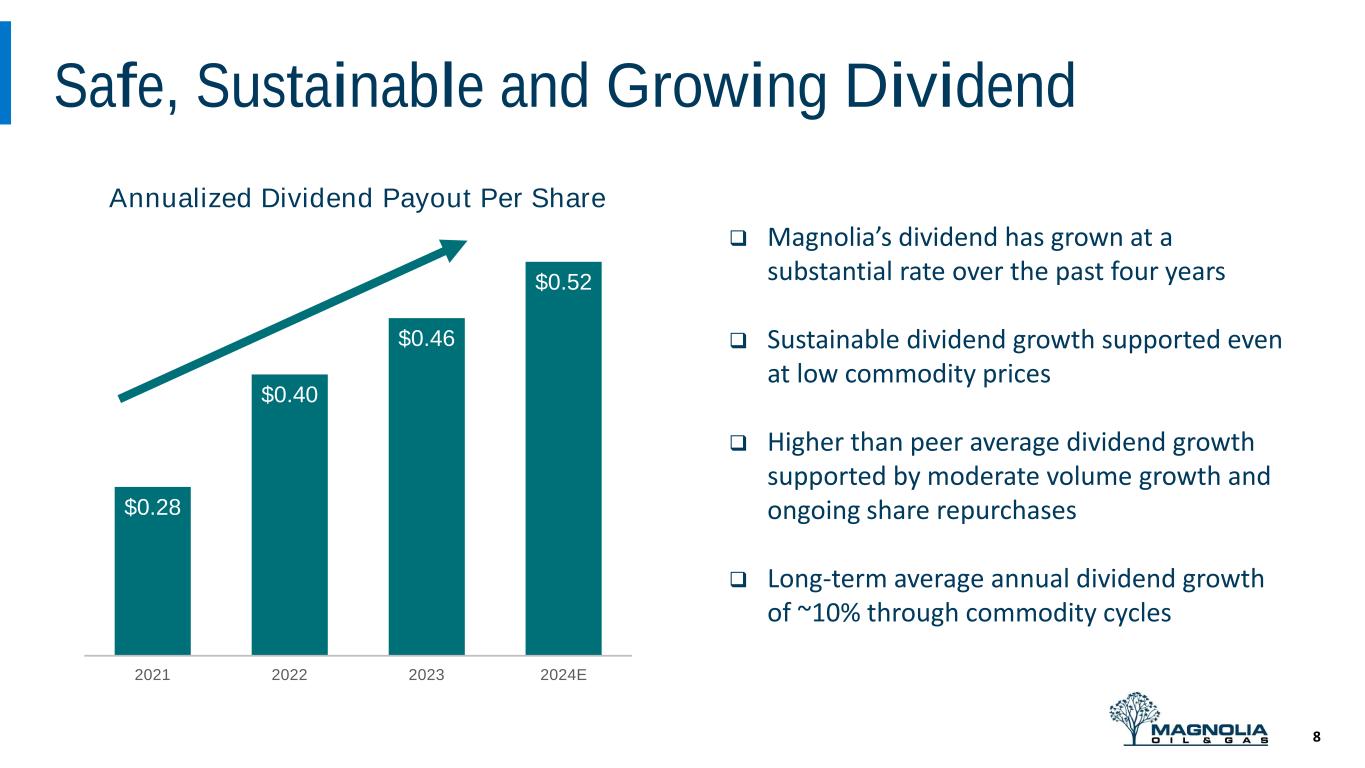 Safe, Sustainable and Growing Dividend

Annualized Dividend Payout Per Share

$0.28
$0.40
$0.46
$0.52

2021
2022
2023
2024E

❑ Magnolia's dividend has grown at a substantial rate over the past four years

❑ Sustainable dividend growth supported even at low commodity prices

❑ Higher than peer average dividend growth supported by moderate volume growth and ongoing share repurchases

❑ Long-term average annual dividend growth of ~10% through commodity cycles

MAGNOLIA
OIL & GAS

8